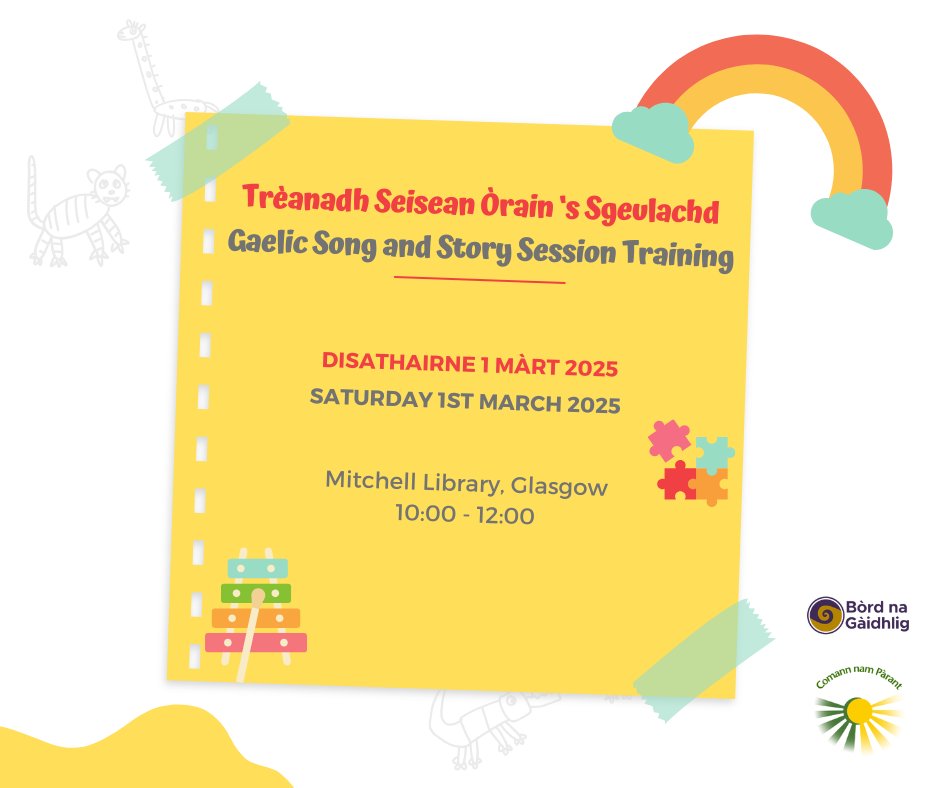 Trèanadh Seisean Òrain 's Sgeulachd
Gaelic Song and Story Session Training

DISATHAIRNE 1 MÀRT 2025
SATURDAY 1ST MARCH 2025

Mitchell Library, Glasgow
10:00 - 12:00

Bòrd na Gàidhlig

Comann nam Pàrant